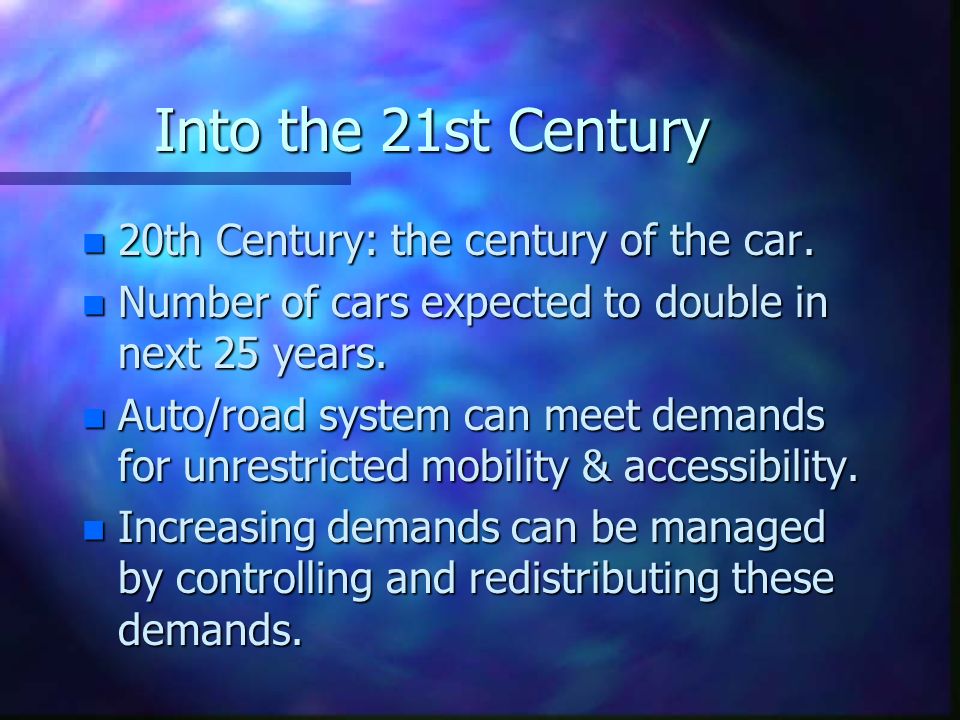 Into the 21st Century

- 20th Century: the century of the car.
- Number of cars expected to double in next 25 years.
- Auto/road system can meet demands for unrestricted mobility & accessibility.
- Increasing demands can be managed by controlling and redistributing these demands.